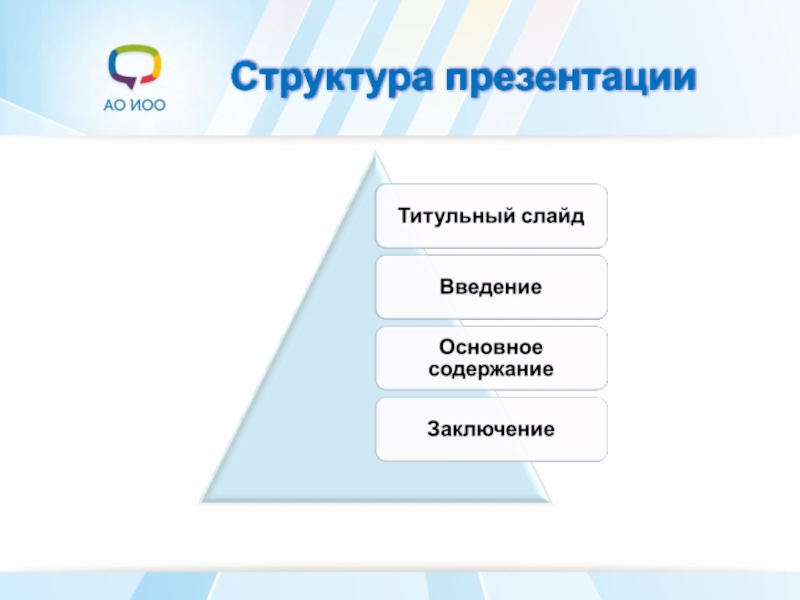 АО ИОО

Структура презентации

Титульный слайд

Введение

Основное содержание

Заключение